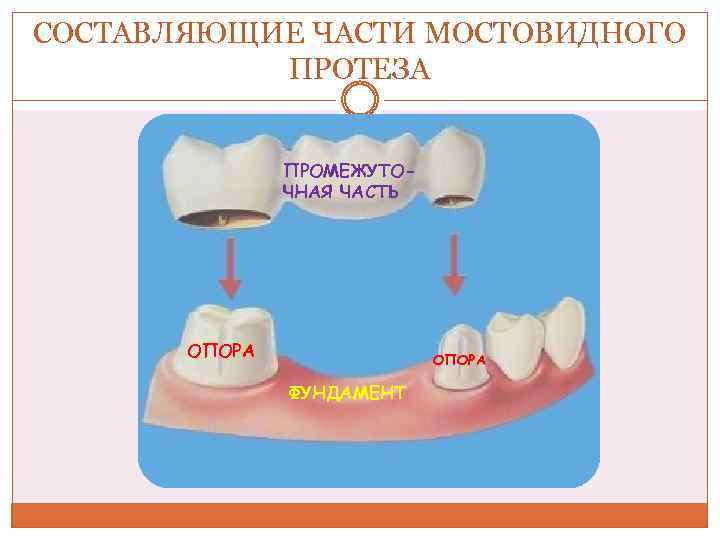 СОСТАВЛЯЮЩИЕ ЧАСТИ МОСТОВИДНОГО ПРОТЕЗА

ПРОМЕЖУТОЧНАЯ ЧАСТЬ

ОПОРА

ОПОРА

ФУНДАМЕНТ